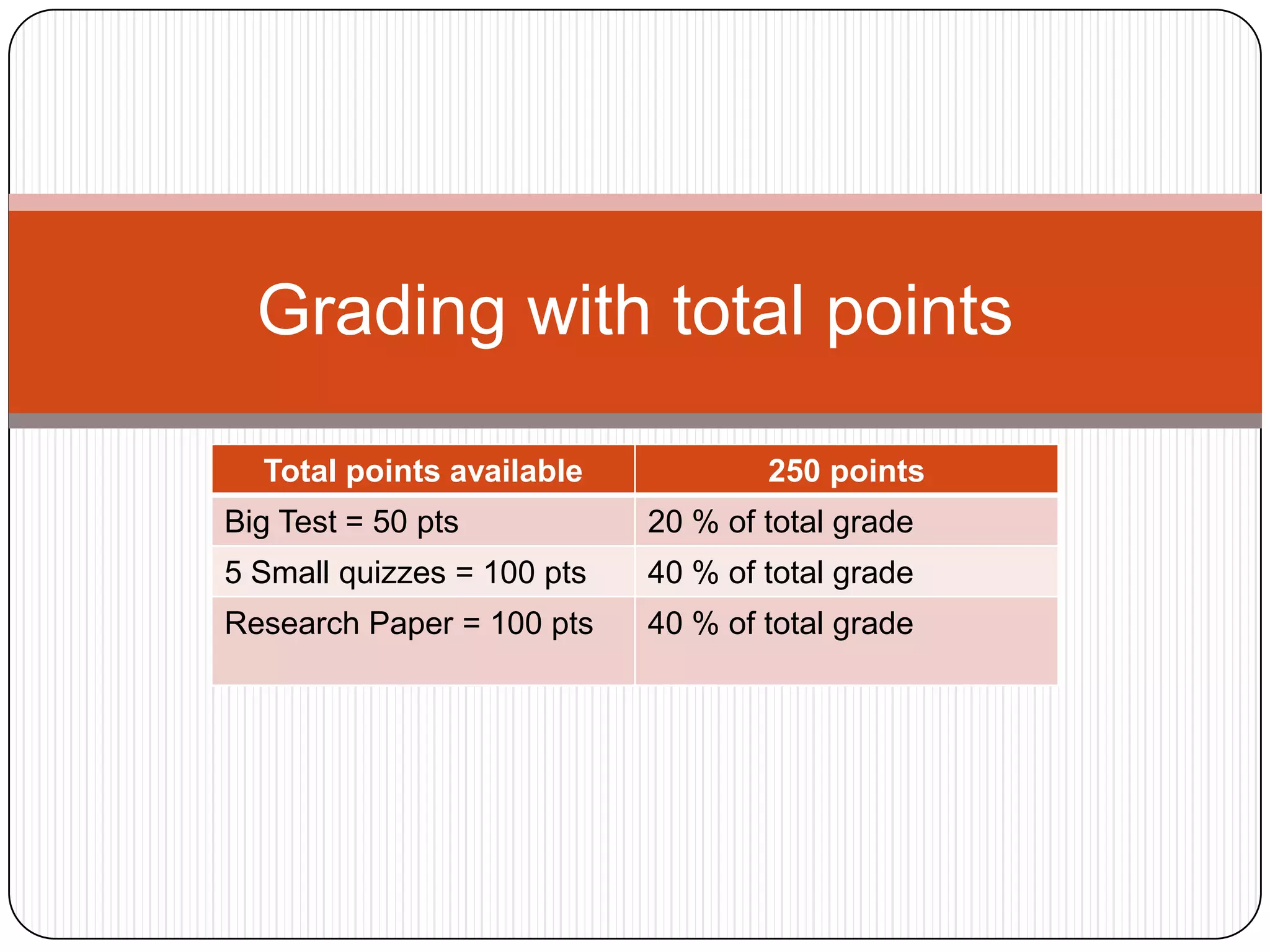 Grading with total points

| Total points available | 250 points |
|---|---|
| Big Test = 50 pts | 20 % of total grade |
| 5 Small quizzes = 100 pts | 40 % of total grade |
| Research Paper = 100 pts | 40 % of total grade |